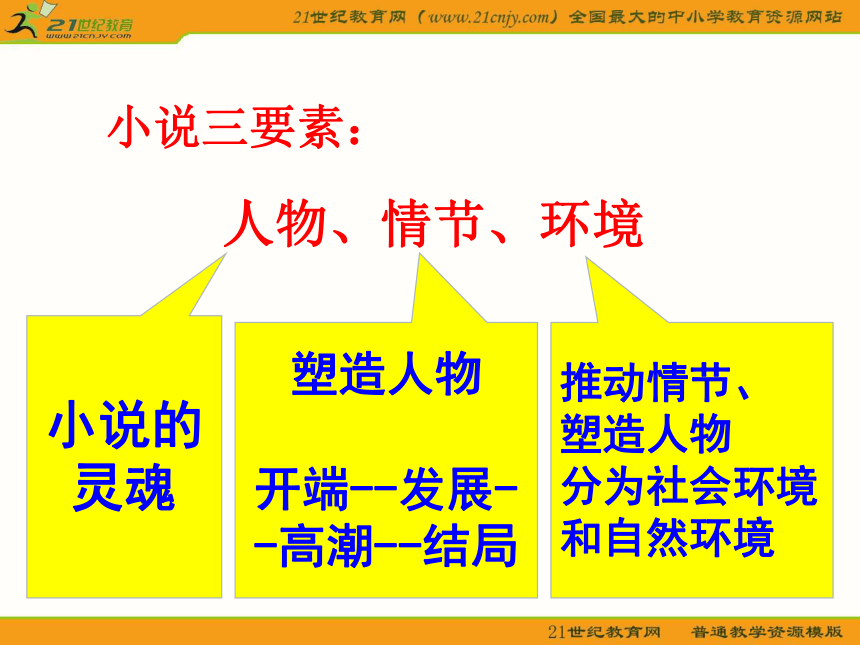 21世纪教育
www.21cnjy.com

21世纪教育网（www.21cnjy.com）全国最大的中小学教育资源网站

小说三要素：

人物、情节、环境

小说的灵魂

塑造人物

开端--发展--高潮--结局

推动情节、塑造人物
分为社会环境和自然环境

21世纪教育网 普通教学资源模版